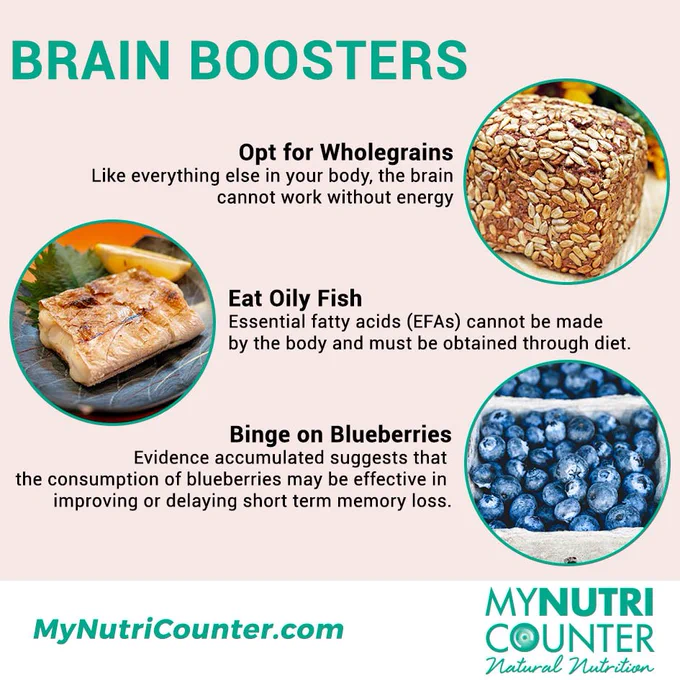 BRAIN BOOSTERS

Opt for Wholegrains
Like everything else in your body, the brain cannot work without energy

Eat Oily Fish
Essential fatty acids (EFAs) cannot be made by the body and must be obtained through diet.

Binge on Blueberries
Evidence accumulated suggests that the consumption of blueberries may be effective in improving or delaying short term memory loss.

MyNutriCounter.com

MYNUTRI COUNTER
Natural Nutrition